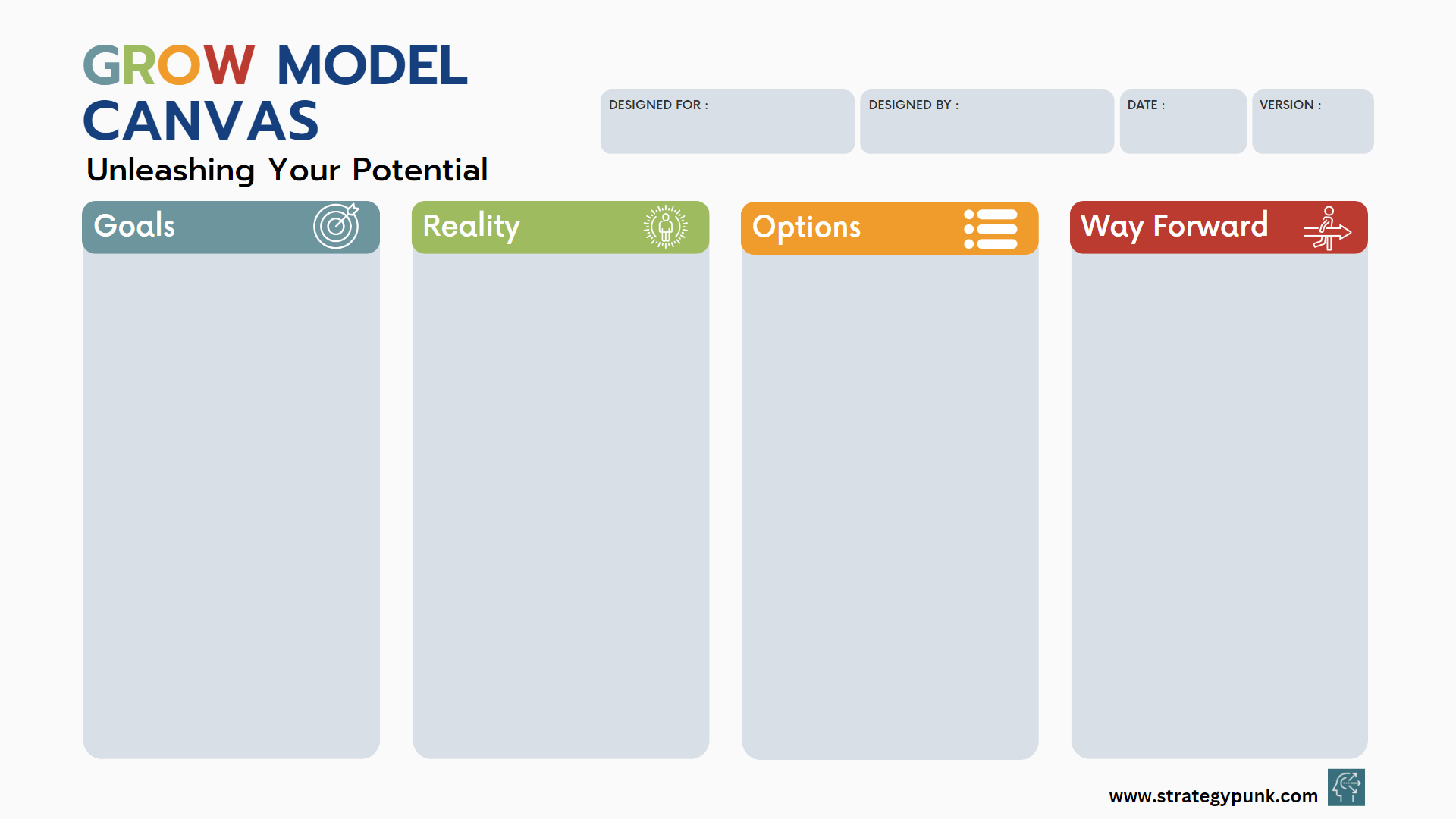 GROW MODEL CANVAS

Unleashing Your Potential

DESIGNED FOR :

DESIGNED BY :

DATE :

VERSION :

Goals

Reality

Options

Way Forward

www.strategypunk.com